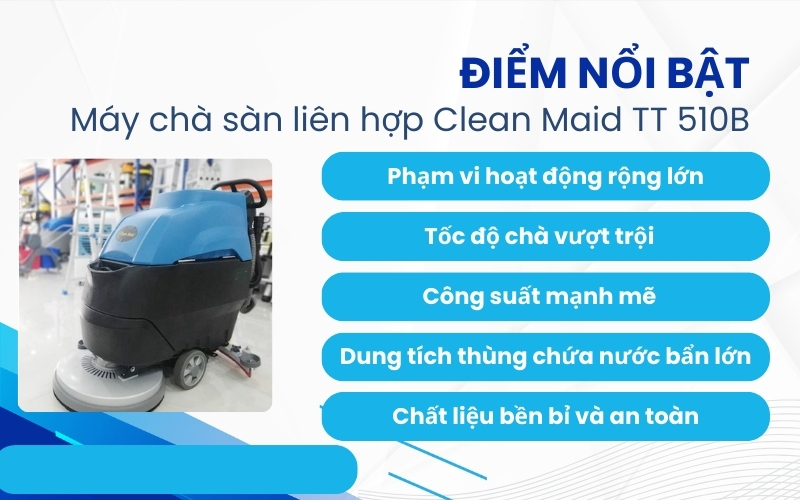 ĐIỂM NỔI BẬT
Máy chà sàn liên hợp Clean Maid TT 510B

Phạm vi hoạt động rộng lớn

Tốc độ chà vượt trội

Công suất mạnh mẽ

Dung tích thùng chứa nước bẩn lớn

Chất liệu bền bỉ và an toàn